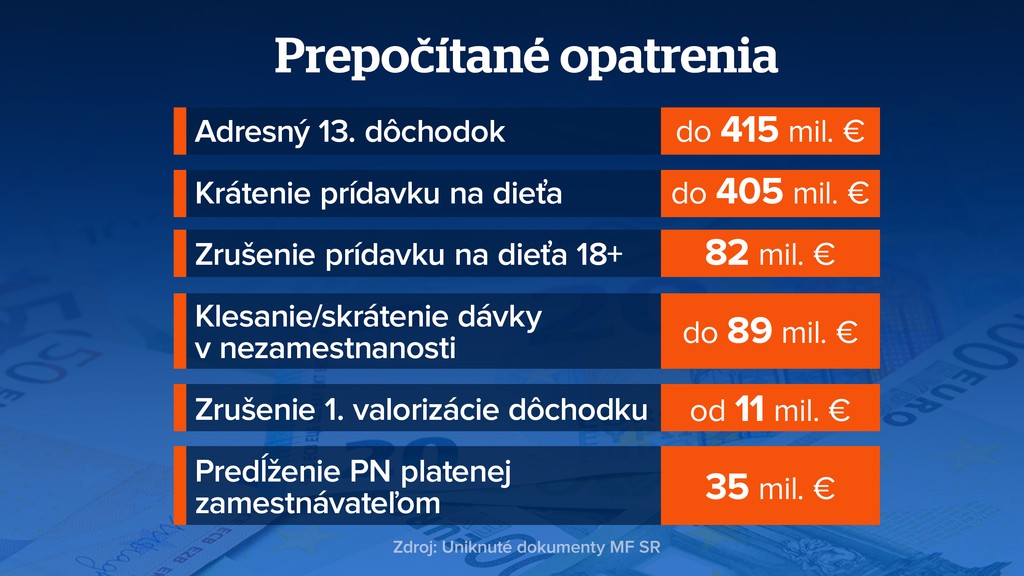 Prepočítané opatrenia

| | |
|---|---|
| Adresný 13. dôchodok | do 415 mil. € |
| Krátenie prídavku na dieťa | do 405 mil. € |
| Zrušenie prídavku na dieťa 18+ | 82 mil. € |
| Klesanie/skrátenie dávky v nezamestnanosti | do 89 mil. € |
| Zrušenie 1. valorizácie dôchodku | od 11 mil. € |
| Predĺženie PN platenej zamestnávateľom | 35 mil. € |

Zdroj: Uniknuté dokumenty MF SR